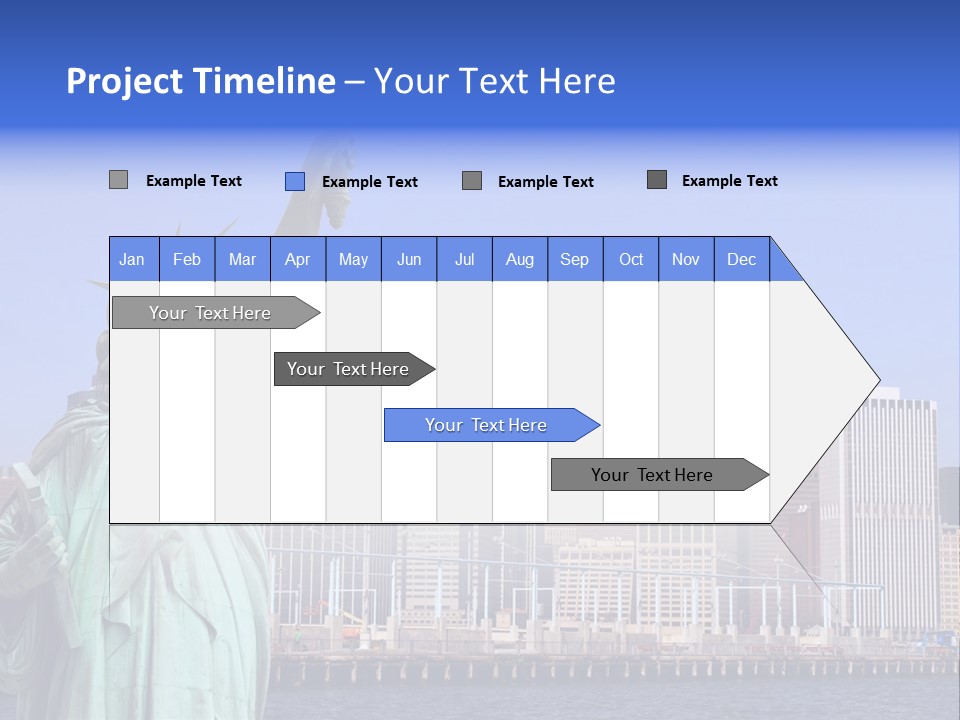 Project Timeline – Your Text Here

Example Text
Example Text
Example Text
Example Text

| Jan | Feb | Mar | Apr | May | Jun | Jul | Aug | Sep | Oct | Nov | Dec |
|---|---|---|---|---|---|---|---|---|---|---|---|

Your Text Here
Your Text Here
Your Text Here
Your Text Here